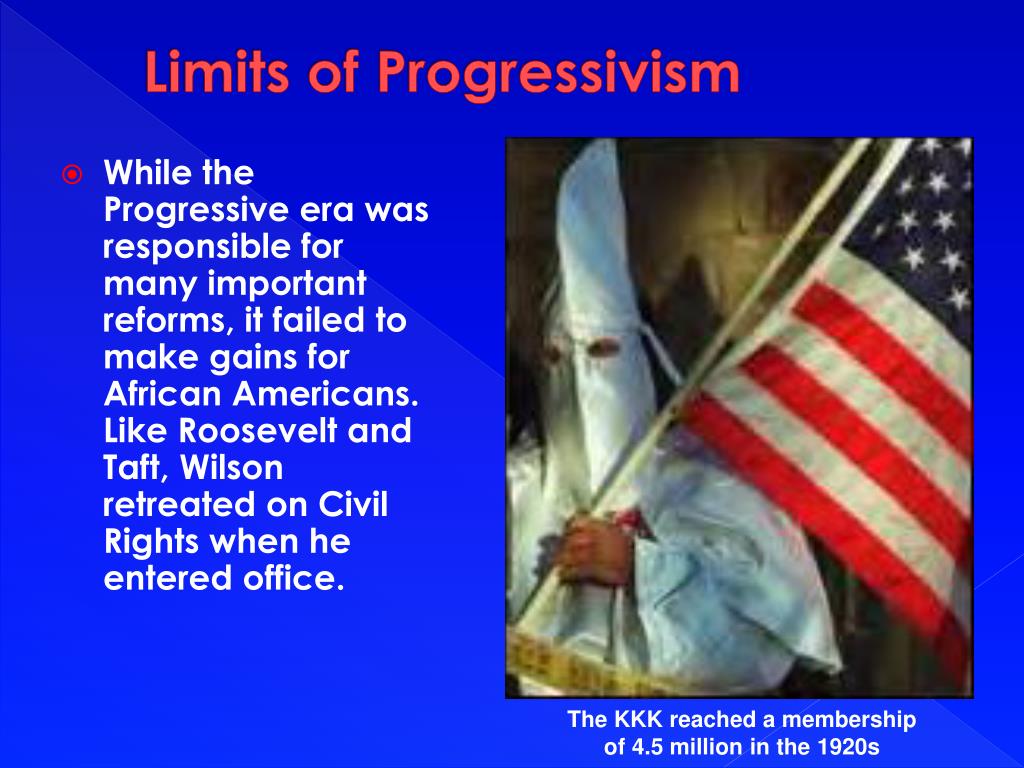 Limits of Progressivism

While the Progressive era was responsible for many important reforms, it failed to make gains for African Americans. Like Roosevelt and Taft, Wilson retreated on Civil Rights when he entered office.

The KKK reached a membership of 4.5 million in the 1920s